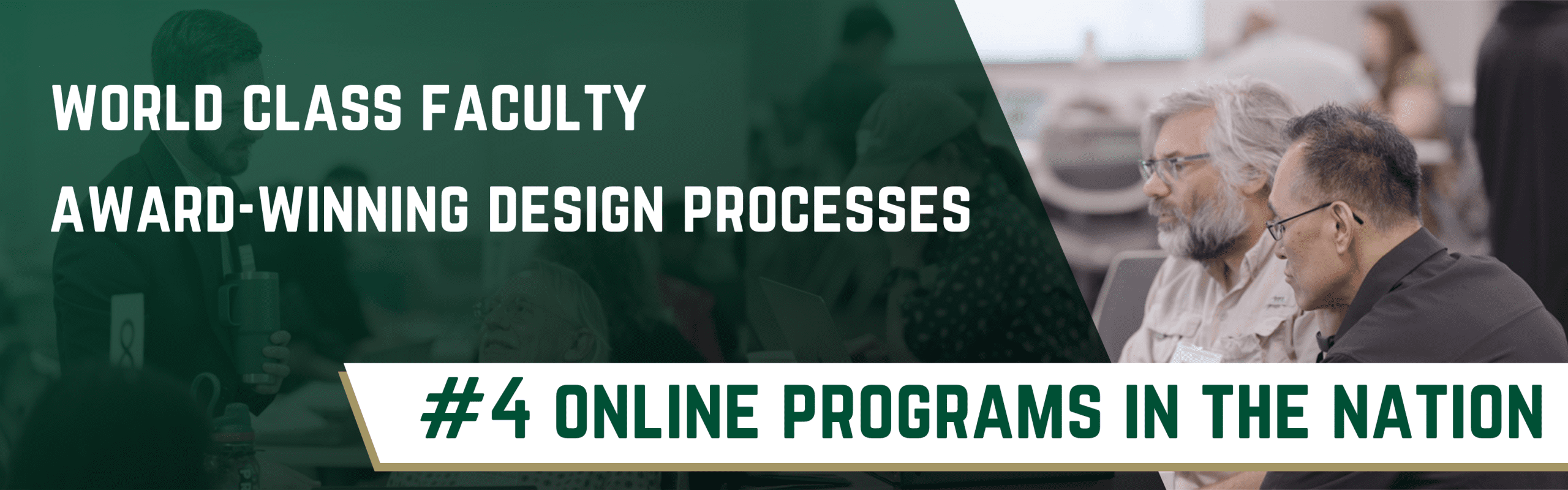 WORLD CLASS FACULTY

AWARD-WINNING DESIGN PROCESSES

#4 ONLINE PROGRAMS IN THE NATION